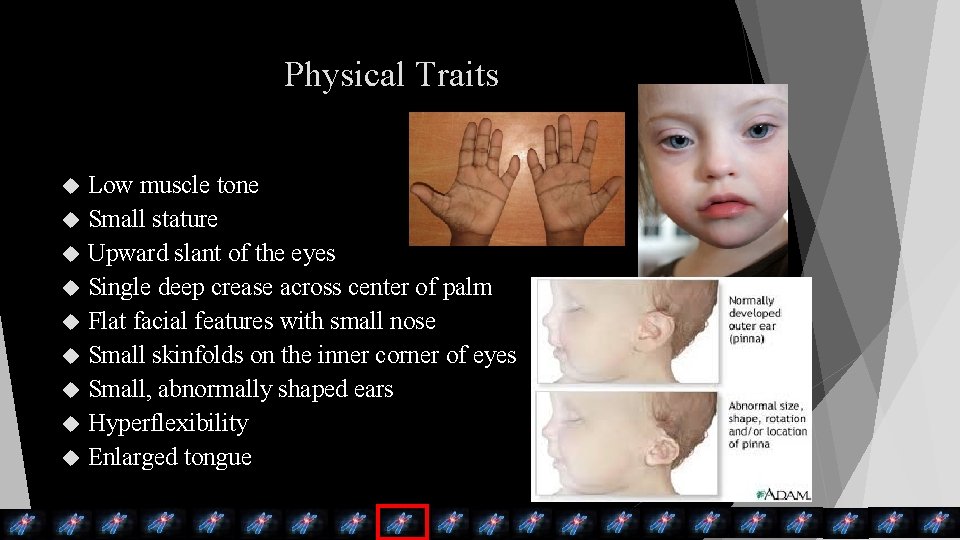 Physical Traits

◆ Low muscle tone
◆ Small stature
◆ Upward slant of the eyes
◆ Single deep crease across center of palm
◆ Flat facial features with small nose
◆ Small skinfolds on the inner corner of eyes
◆ Small, abnormally shaped ears
◆ Hyperflexibility
◆ Enlarged tongue

Normally developed outer ear (pinna)

Abnormal size, shape, rotation and/or location of pinna

ADAM.